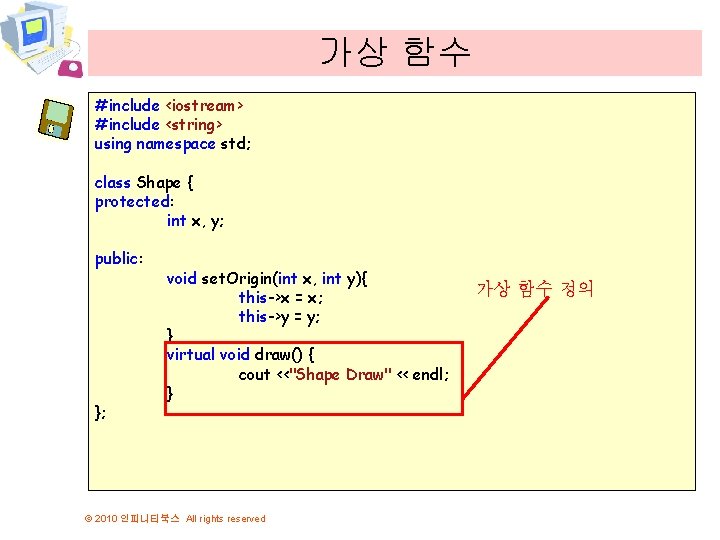 가상 함수

#include <iostream>
#include <string>
using namespace std;

class Shape {
protected:
int x, y;

public:
void setOrigin(int x, int y){
this->x = x;
this->y = y;
}
virtual void draw() {
cout <<"Shape Draw" << endl;
}
};

가상 함수 정의

© 2010 인피니티북스 All rights reserved